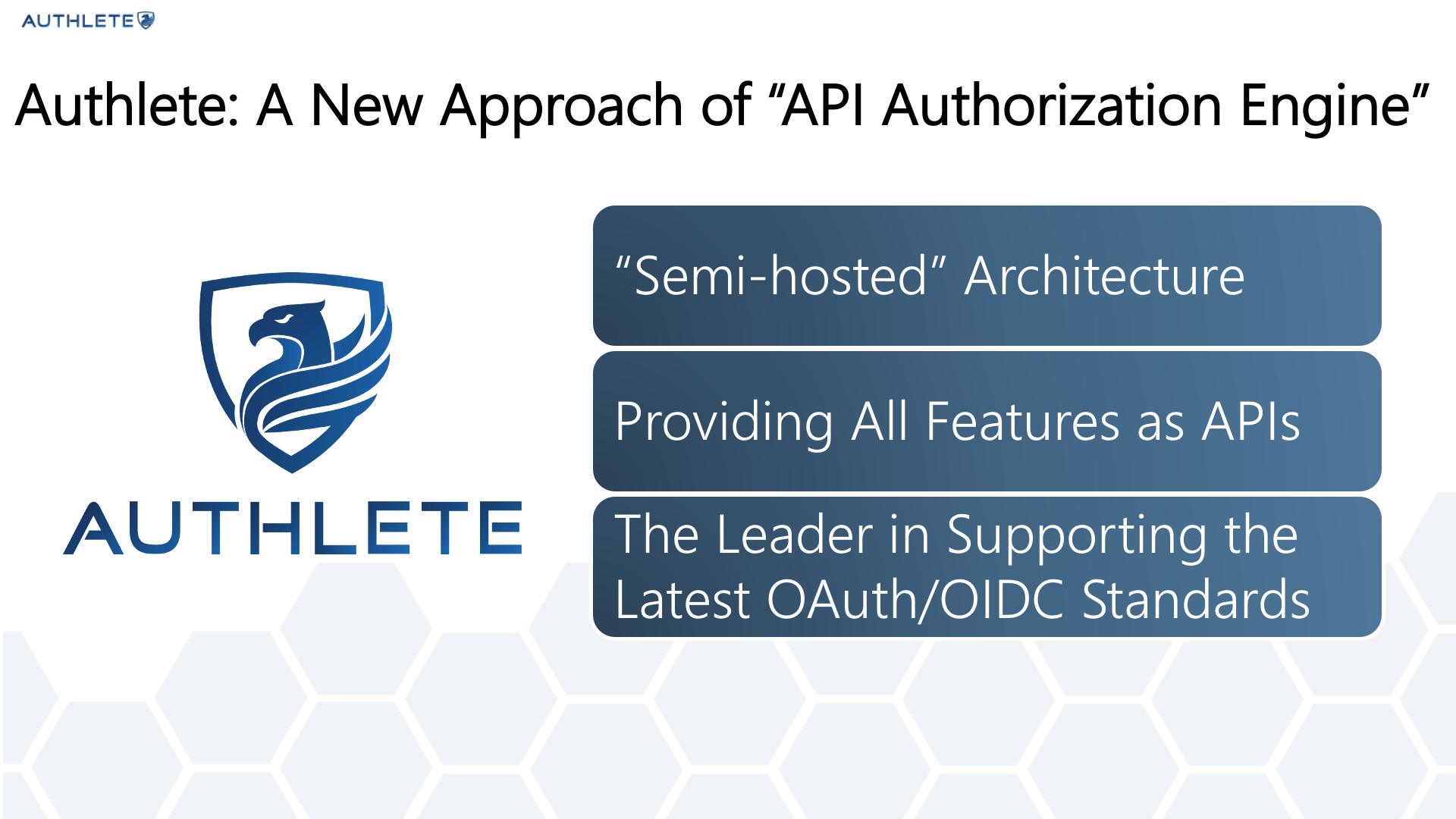 AUTHLETE

Authlete: A New Approach of “API Authorization Engine”

AUTHLETE

“Semi-hosted” Architecture

Providing All Features as APIs

The Leader in Supporting the Latest OAuth/OIDC Standards